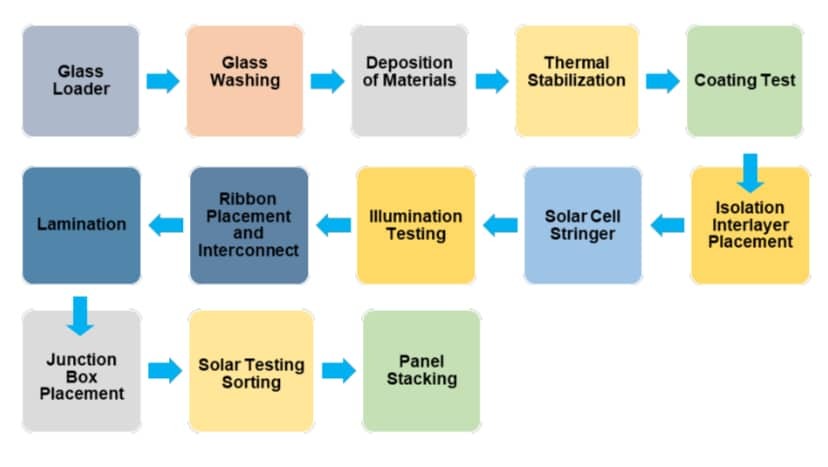 Glass Loader

Glass Washing

Deposition of Materials

Thermal Stabilization

Coating Test

Isolation Interlayer Placement

Solar Cell Stringer

Illumination Testing

Ribbon Placement and Interconnect

Lamination

Junction Box Placement

Solar Testing Sorting

Panel Stacking